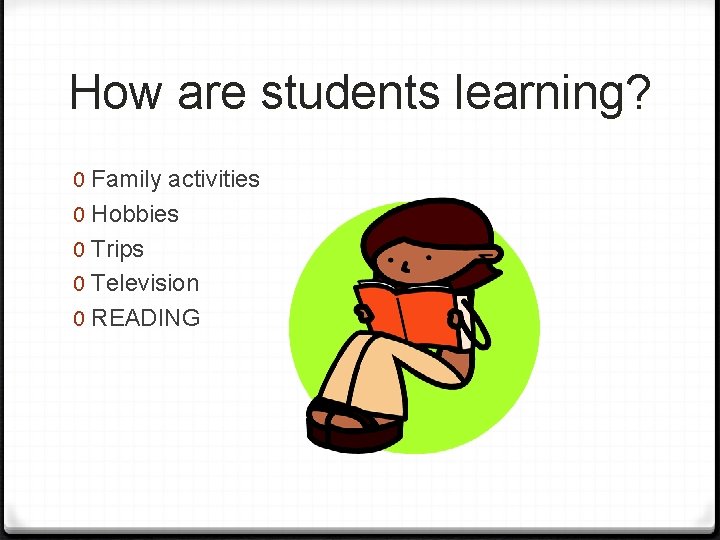 How are students learning?

0 Family activities
0 Hobbies
0 Trips
0 Television
0 READING